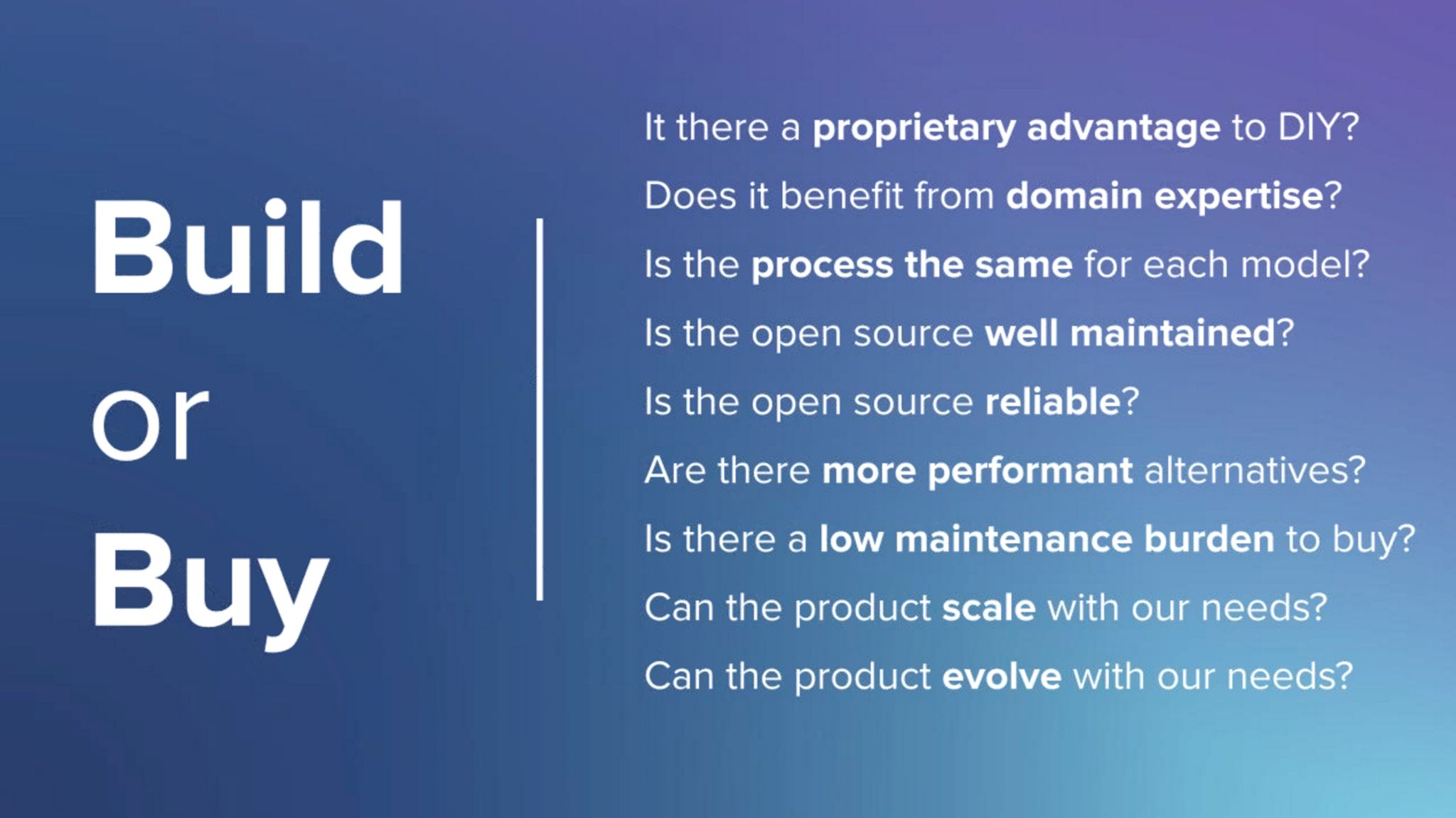 Build
or
Buy

It there a proprietary advantage to DIY?

Does it benefit from domain expertise?

Is the process the same for each model?

Is the open source well maintained?

Is the open source reliable?

Are there more performant alternatives?

Is there a low maintenance burden to buy?

Can the product scale with our needs?

Can the product evolve with our needs?